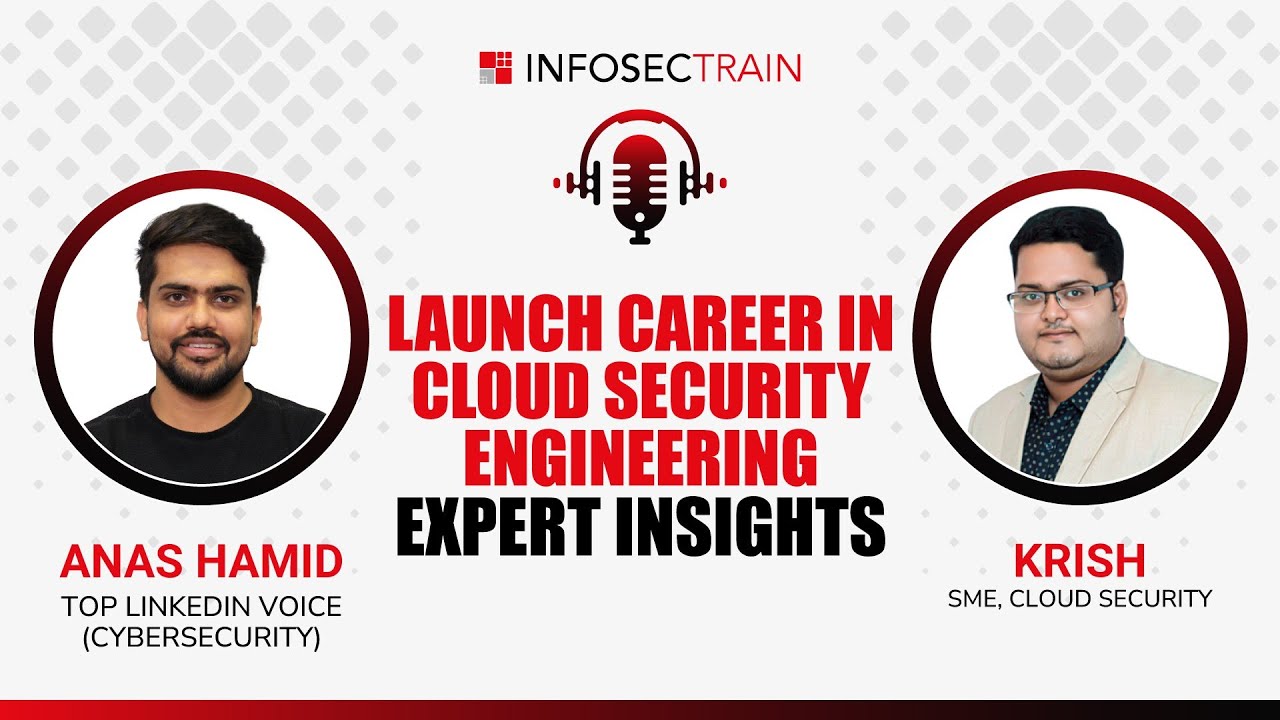 INFOSECTRAIN

LAUNCH CAREER IN CLOUD SECURITY ENGINEERING
EXPERT INSIGHTS

ANAS HAMID
TOP LINKEDIN VOICE (CYBERSECURITY)

KRISH
SME, CLOUD SECURITY